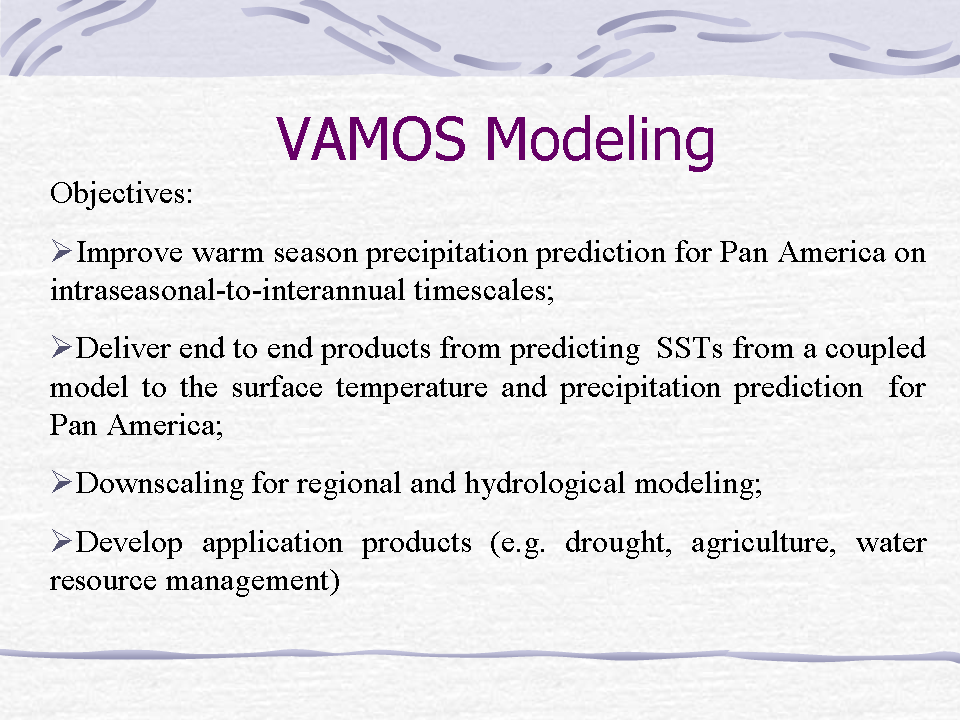 VAMOS Modeling

Objectives:

➢Improve warm season precipitation prediction for Pan America on intraseasonal-to-interannual timescales;

➢Deliver end to end products from predicting SSTs from a coupled model to the surface temperature and precipitation prediction for Pan America;

➢Downscaling for regional and hydrological modeling;

➢Develop application products (e.g. drought, agriculture, water resource management)